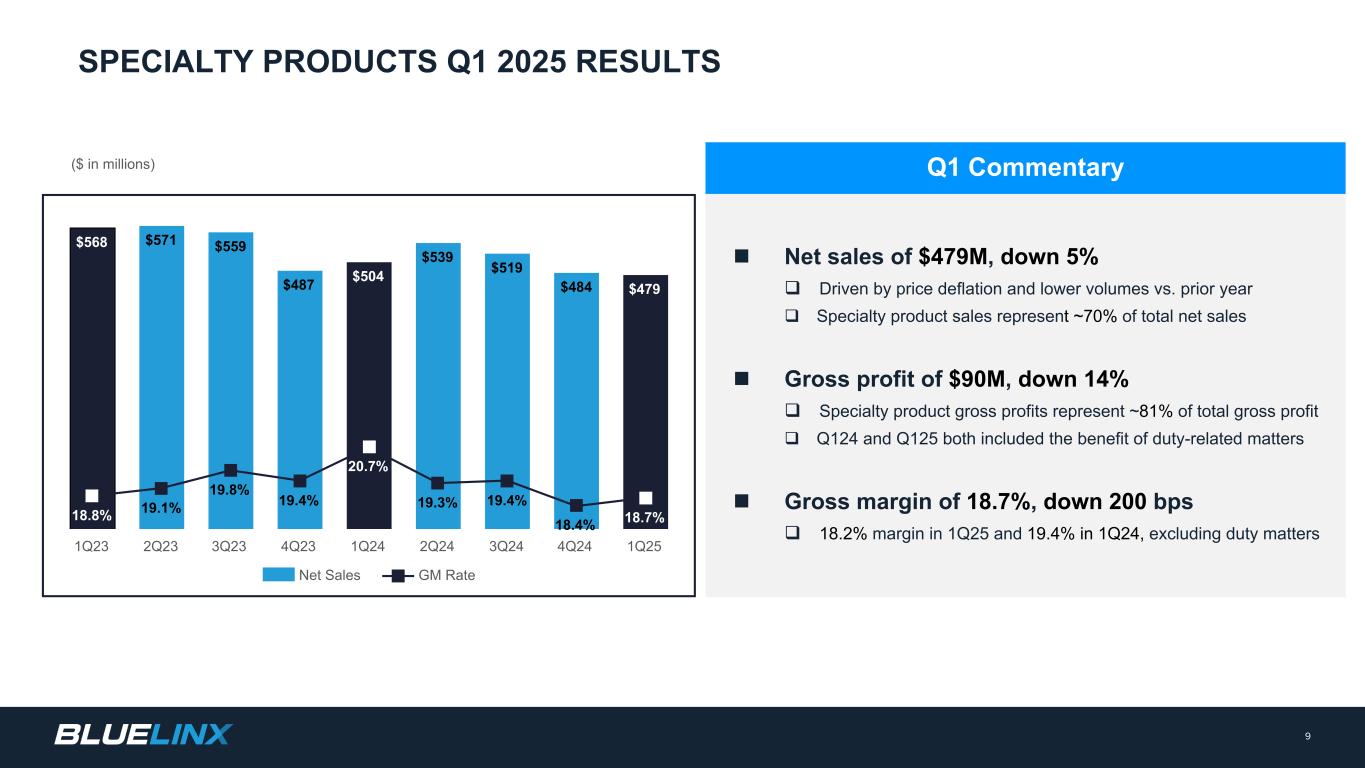 SPECIALTY PRODUCTS Q1 2025 RESULTS

($ in millions)

$568 $571 $559 $487 $504 $539 $519 $484 $479

18.8% 19.1% 19.8% 19.4% 20.7% 19.3% 19.4% 18.4% 18.7%

1Q23 2Q23 3Q23 4Q23 1Q24 2Q24 3Q24 4Q24 1Q25

Net Sales GM Rate

Q1 Commentary

Net sales of $479M, down 5%

Driven by price deflation and lower volumes vs. prior year

Specialty product sales represent ~70% of total net sales

Gross profit of $90M, down 14%

Specialty product gross profits represent ~81% of total gross profit

Q124 and Q125 both included the benefit of duty-related matters

Gross margin of 18.7%, down 200 bps

18.2% margin in 1Q25 and 19.4% in 1Q24, excluding duty matters

BLUELINX

9